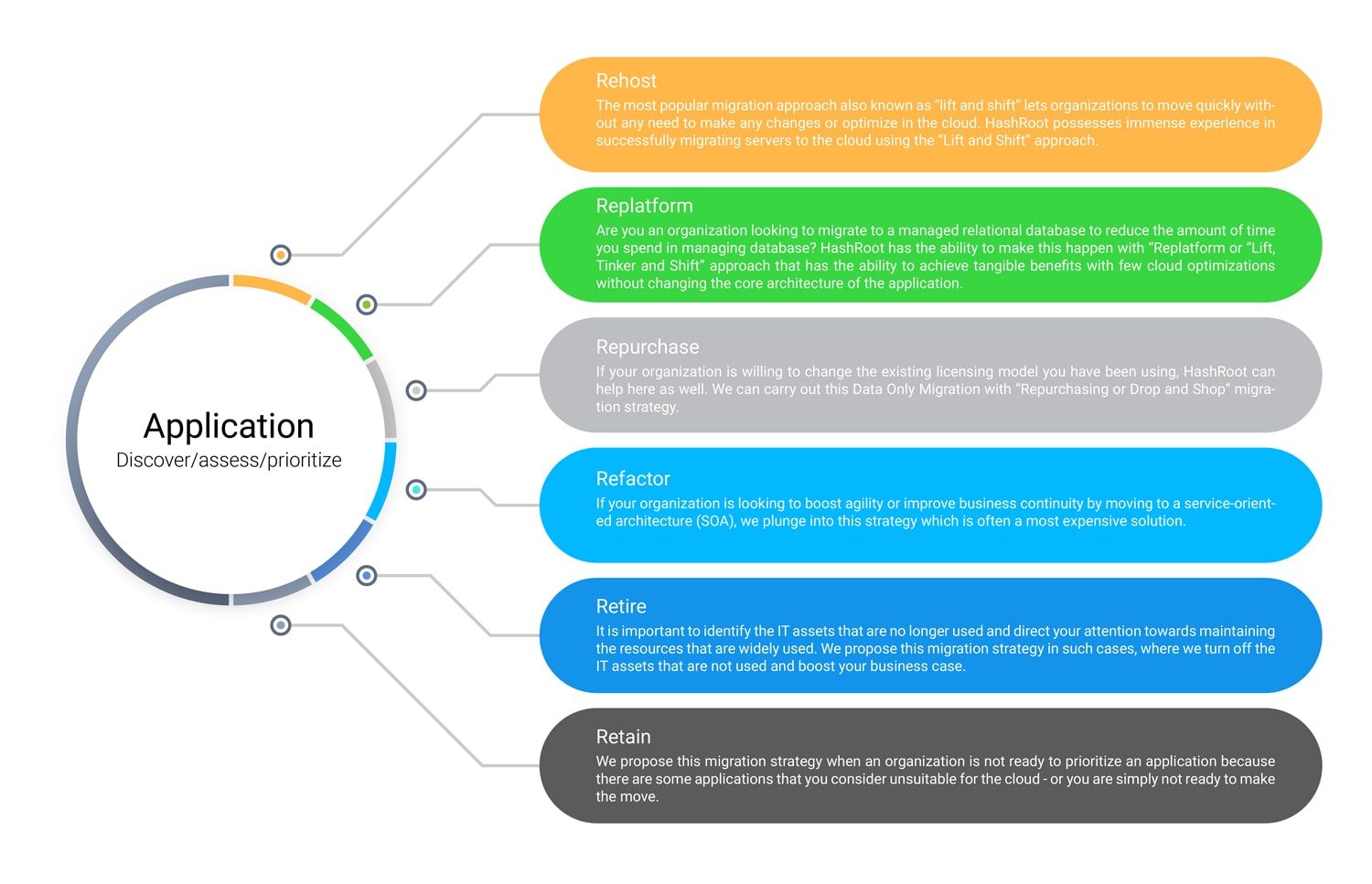 Application
Discover/assess/prioritize

Rehost
The most popular migration approach also known as "lift and shift" lets organizations to move quickly without any need to make any changes or optimize in the cloud. HashRoot possesses immense experience in successfully migrating servers to the cloud using the "Lift and Shift" approach.

Replatform
Are you an organization looking to migrate to a managed relational database to reduce the amount of time you spend in managing database? HashRoot has the ability to make this happen with "Replatform or "Lift, Tinker and Shift" approach that has the ability to achieve tangible benefits with few cloud optimizations without changing the core architecture of the application.

Repurchase
If your organization is willing to change the existing licensing model you have been using, HashRoot can help here as well. We can carry out this Data Only Migration with "Repurchasing or Drop and Shop" migration strategy.

Refactor
If your organization is looking to boost agility or improve business continuity by moving to a service-oriented architecture (SOA), we plunge into this strategy which is often a most expensive solution.

Retire
It is important to identify the IT assets that are no longer used and direct your attention towards maintaining the resources that are widely used. We propose this migration strategy in such cases, where we turn off the IT assets that are not used and boost your business case.

Retain
We propose this migration strategy when an organization is not ready to prioritize an application because there are some applications that you consider unsuitable for the cloud - or you are simply not ready to make the move.